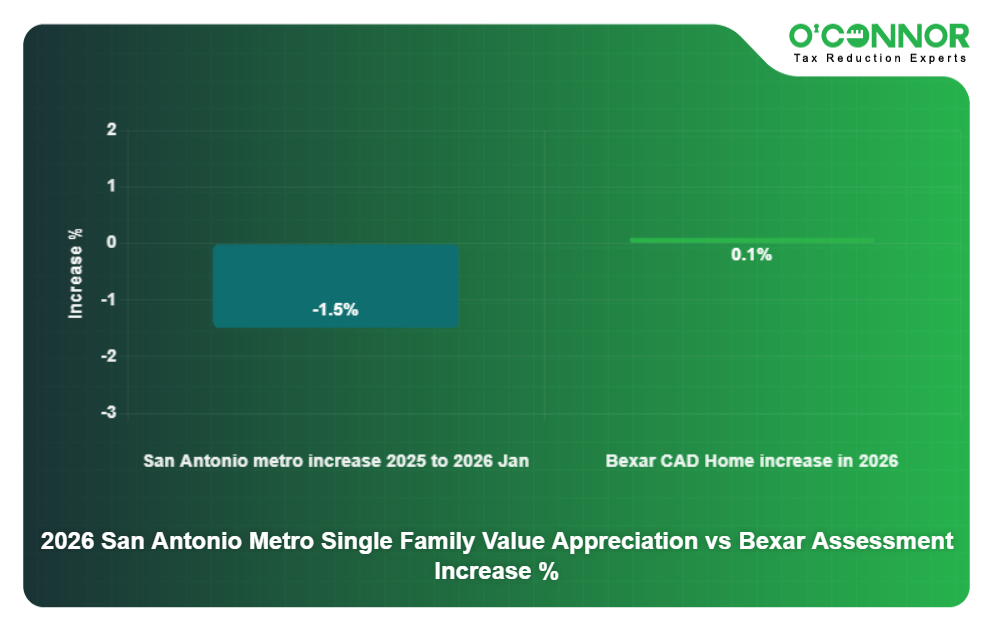 O'CONNOR
Tax Reduction Experts

2
1
0
-1
-2
-3

Increase %

-1.5%

0.1%

San Antonio metro increase 2025 to 2026 Jan

Bexar CAD Home increase in 2026

2026 San Antonio Metro Single Family Value Appreciation vs Bexar Assessment Increase %